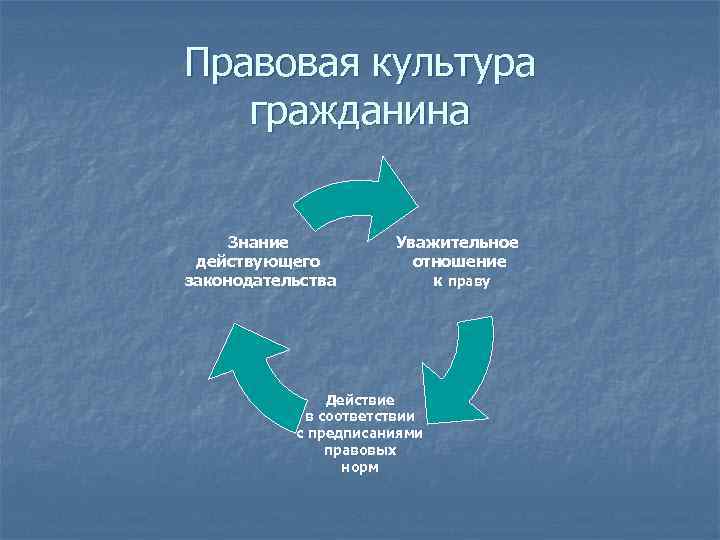 Правовая культура гражданина

Знание действующего законодательства

Уважительное отношение к праву

Действие в соответствии с предписаниями правовых норм